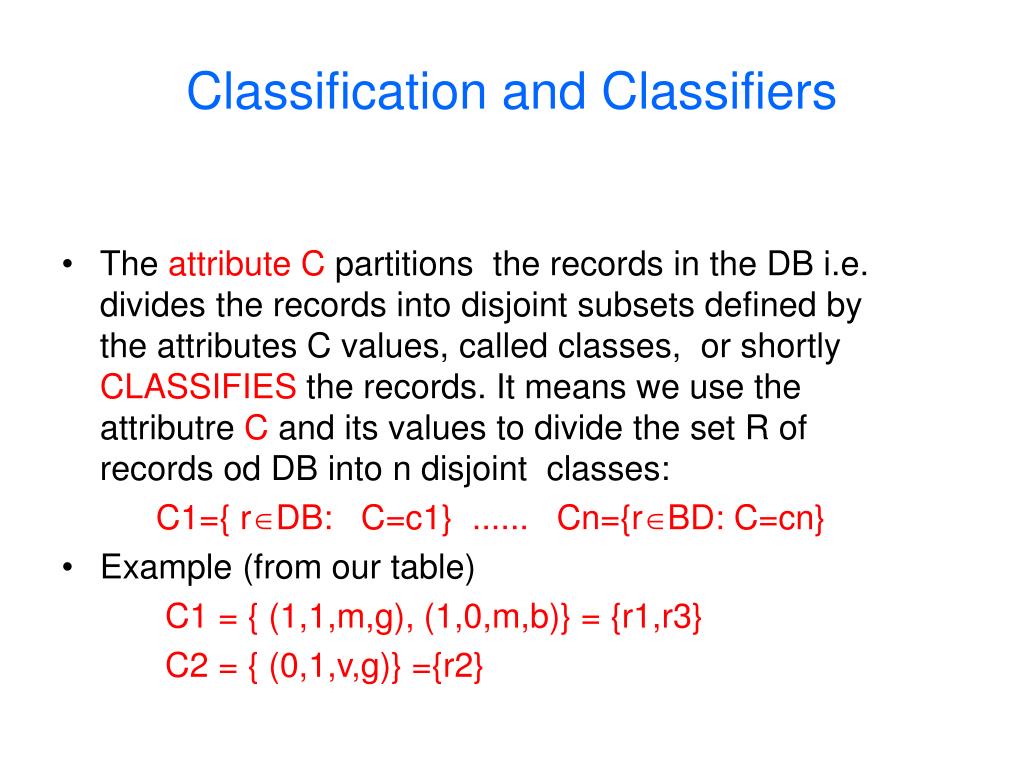 Classification and Classifiers

• The attribute C partitions the records in the DB i.e. divides the records into disjoint subsets defined by the attributes C values, called classes, or shortly CLASSIFIES the records. It means we use the attributre C and its values to divide the set R of records od DB into n disjoint classes:

C1={ r$\in$DB: C=c1} ...... Cn={r$\in$BD: C=cn}

• Example (from our table)

C1 = { (1,1,m,g), (1,0,m,b)} = {r1,r3}

C2 = { (0,1,v,g)} ={r2}